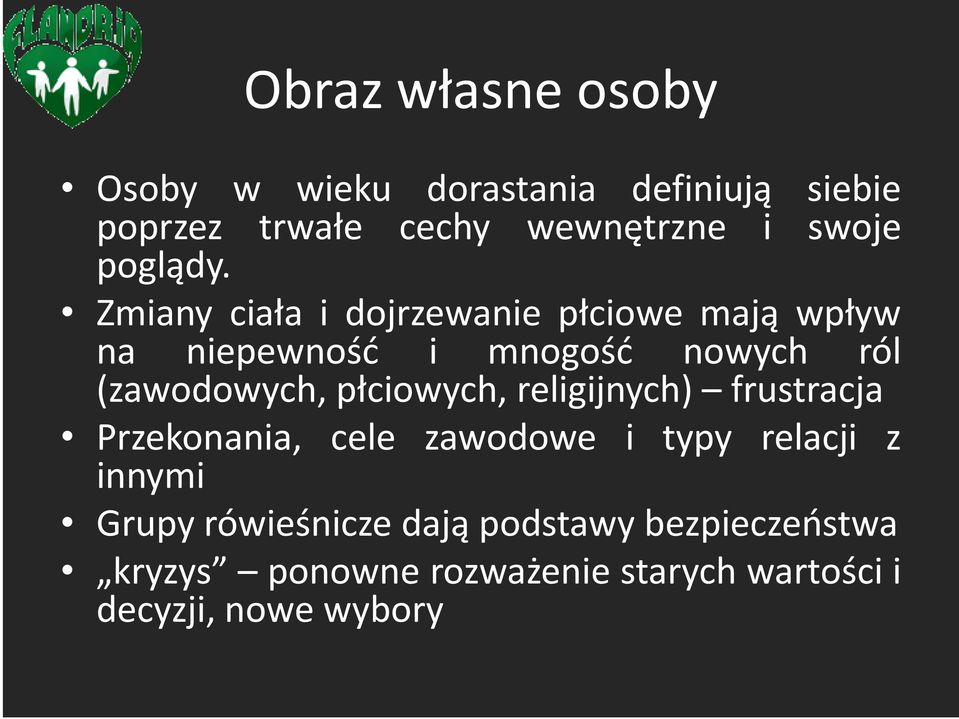 FLANDRIA

Obraz własne osoby

• Osoby w wieku dorastania definiują siebie poprzez trwałe cechy wewnętrzne i swoje poglądy.
• Zmiany ciała i dojrzewanie płciowe mają wpływ na niepewność i mnogość nowych ról (zawodowych, płciowych, religijnych) – frustracja
• Przekonania, cele zawodowe i typy relacji z innymi
• Grupy rówieśnicze dają podstawy bezpieczeństwa
• „kryzys” – ponowne rozważenie starych wartości i decyzji, nowe wybory